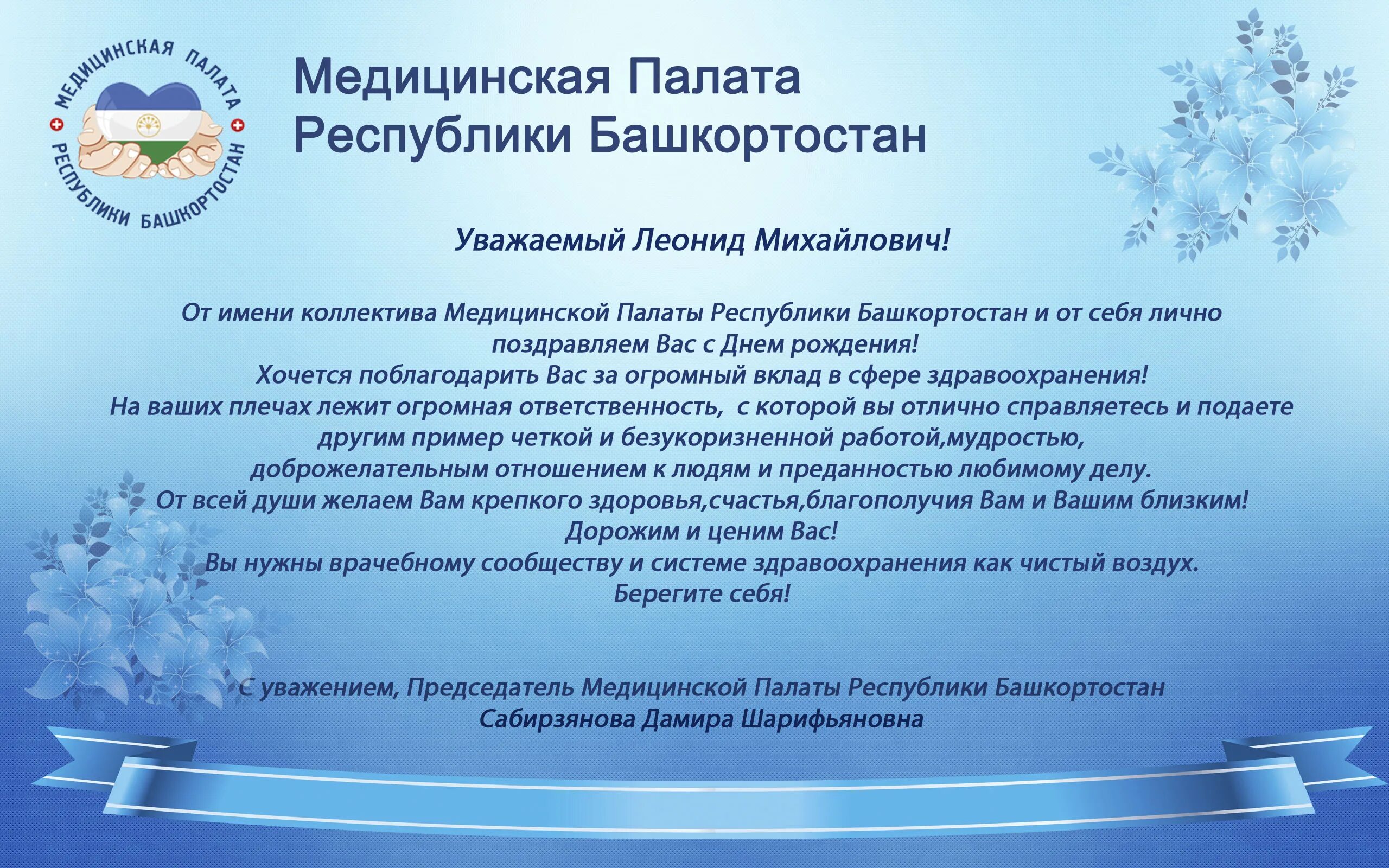 МЕДИЦИНСКАЯ ПАЛАТА РЕСПУБЛИКИ БАШКОРТОСТАН

Медицинская Палата Республики Башкортостан

Уважаемый Леонид Михайлович!

От имени коллектива Медицинской Палаты Республики Башкортостан и от себя лично поздравляем Вас с Днем рождения!
Хочется поблагодарить Вас за огромный вклад в сфере здравоохранения!
На ваших плечах лежит огромная ответственность, с которой вы отлично справляетесь и подаете другим пример четкой и безукоризненной работой,мудростью, доброжелательным отношением к людям и преданностью любимому делу.
От всей души желаем Вам крепкого здоровья,счастья,благополучия Вам и Вашим близким!
Дорожим и ценим Вас!
Вы нужны врачебному сообществу и системе здравоохранения как чистый воздух.
Берегите себя!

С уважением, Председатель Медицинской Палаты Республики Башкортостан
Сабирзянова Дамира Шарифьяновна